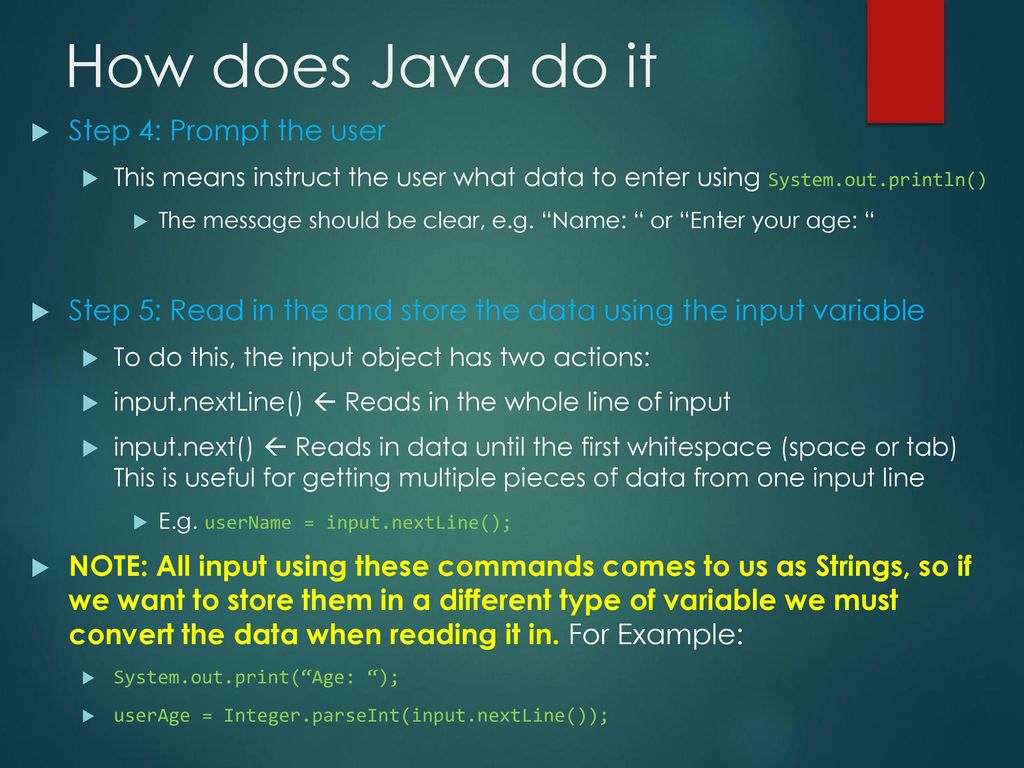 How does Java do it

Step 4: Prompt the user

This means instruct the user what data to enter using System.out.println()

The message should be clear, e.g. “Name: “ or “Enter your age: “

Step 5: Read in the and store the data using the input variable

To do this, the input object has two actions:

input.nextLine() ← Reads in the whole line of input

input.next() ← Reads in data until the first whitespace (space or tab) This is useful for getting multiple pieces of data from one input line

E.g. userName = input.nextLine();

NOTE: All input using these commands comes to us as Strings, so if we want to store them in a different type of variable we must convert the data when reading it in. For Example:

System.out.print(“Age: “);

userAge = Integer.parseInt(input.nextLine());